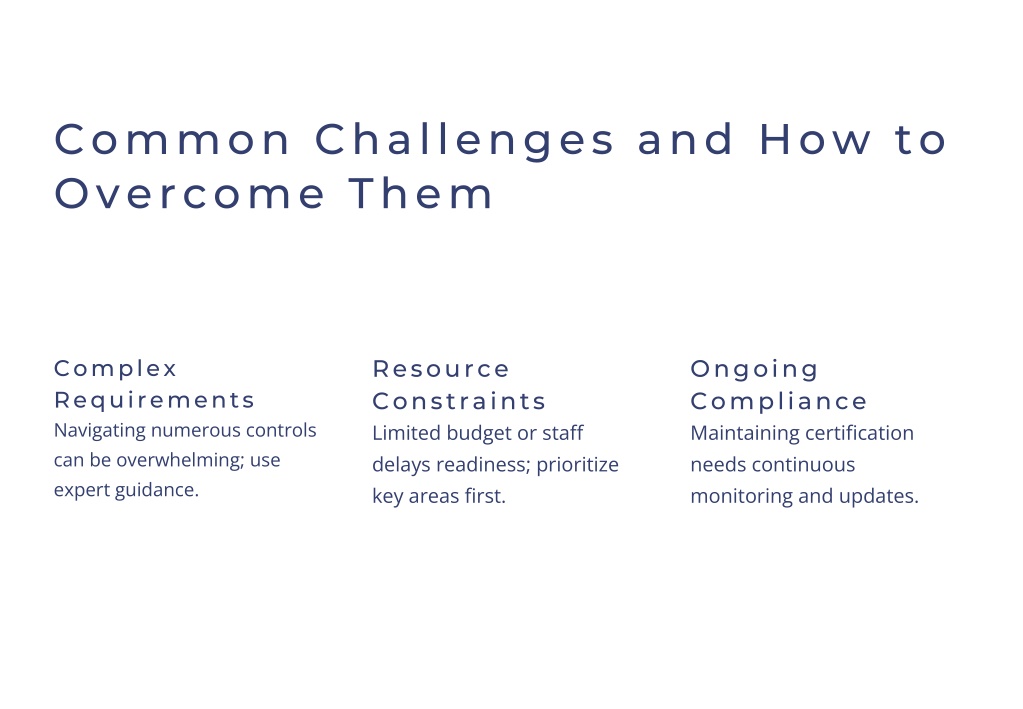 Common Challenges and How to Overcome Them

Complex Requirements

Navigating numerous controls can be overwhelming; use expert guidance.

Resource Constraints

Limited budget or staff delays readiness; prioritize key areas first.

Ongoing Compliance

Maintaining certification needs continuous monitoring and updates.